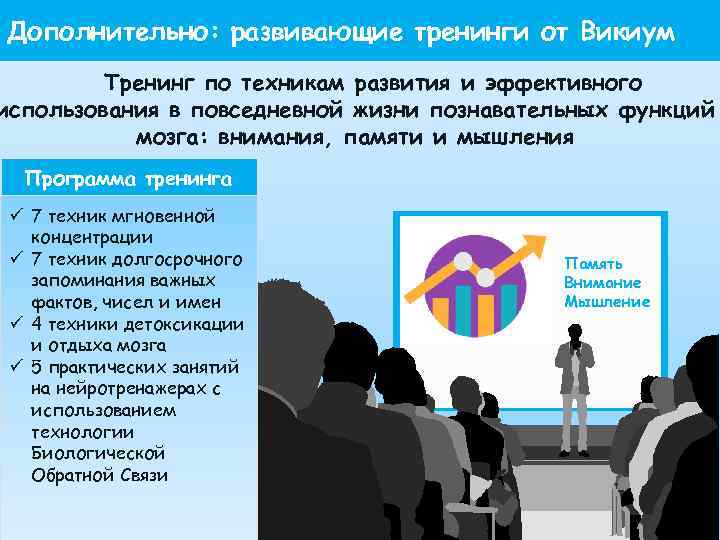 Дополнительно: развивающие тренинги от Викиум

Тренинг по техникам развития и эффективного использования в повседневной жизни познавательных функций мозга: внимания, памяти и мышления

Программа тренинга

✓ 7 техник мгновенной концентрации
✓ 7 техник долгосрочного запоминания важных фактов, чисел и имен
✓ 4 техники детоксикации и отдыха мозга
✓ 5 практических занятий на нейротренажерах с использованием технологии Биологической Обратной Связи

Память
Внимание
Мышление